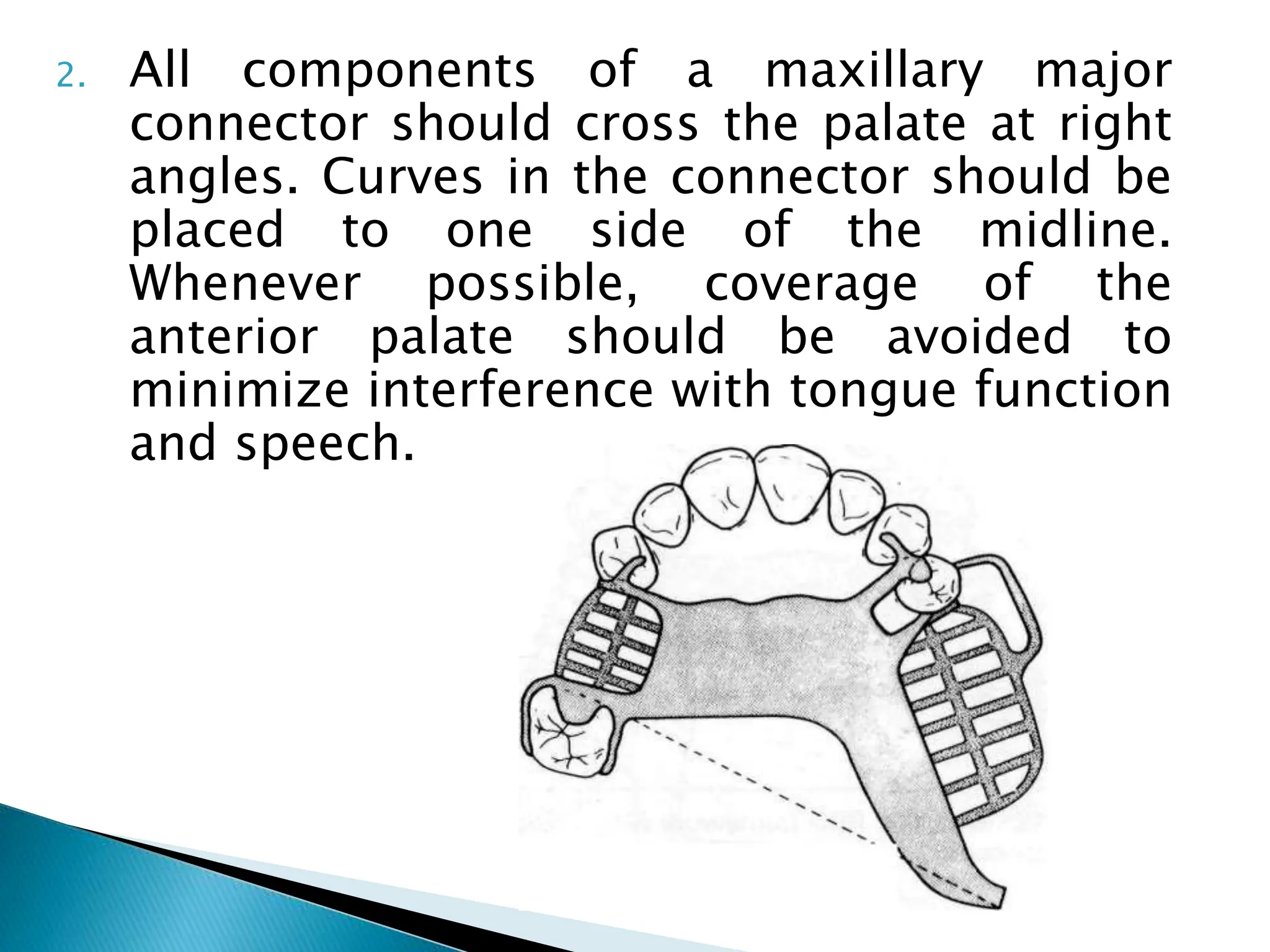 2. All components of a maxillary major connector should cross the palate at right angles. Curves in the connector should be placed to one side of the midline. Whenever possible, coverage of the anterior palate should be avoided to minimize interference with tongue function and speech.